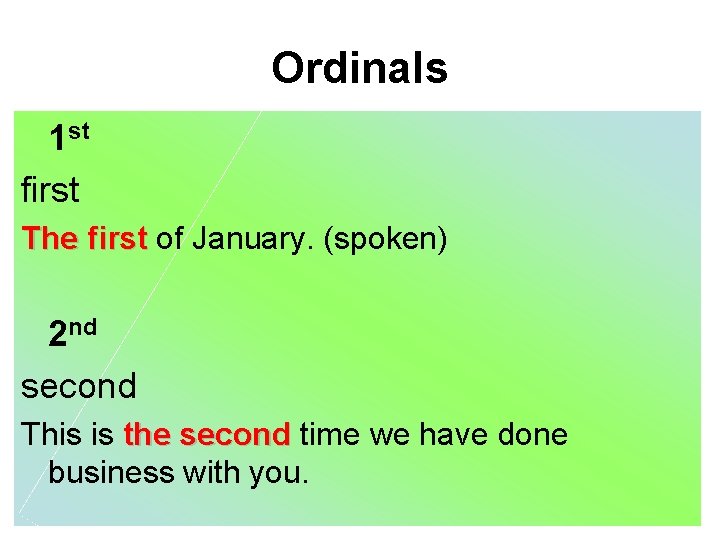 Ordinals

1st

first

The first of January. (spoken)

2nd

second

This is the second time we have done business with you.